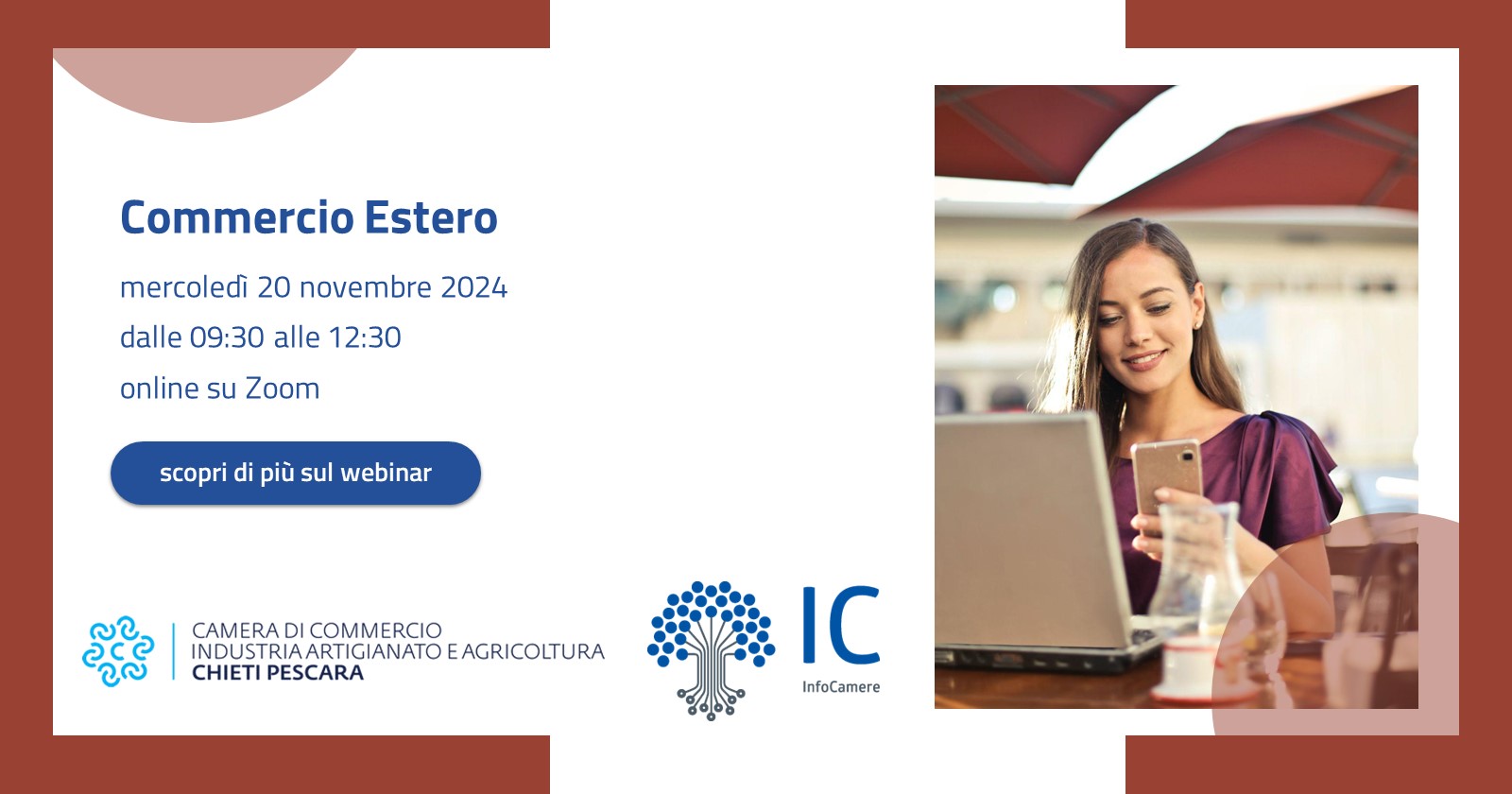 Commercio Estero

mercoledì 20 novembre 2024

dalle 09:30 alle 12:30

online su Zoom

scopri di più sul webinar

CAMERA DI COMMERCIO
INDUSTRIA ARTIGIANATO E AGRICOLTURA
CHIETI PESCARA

IC
InfoCamere